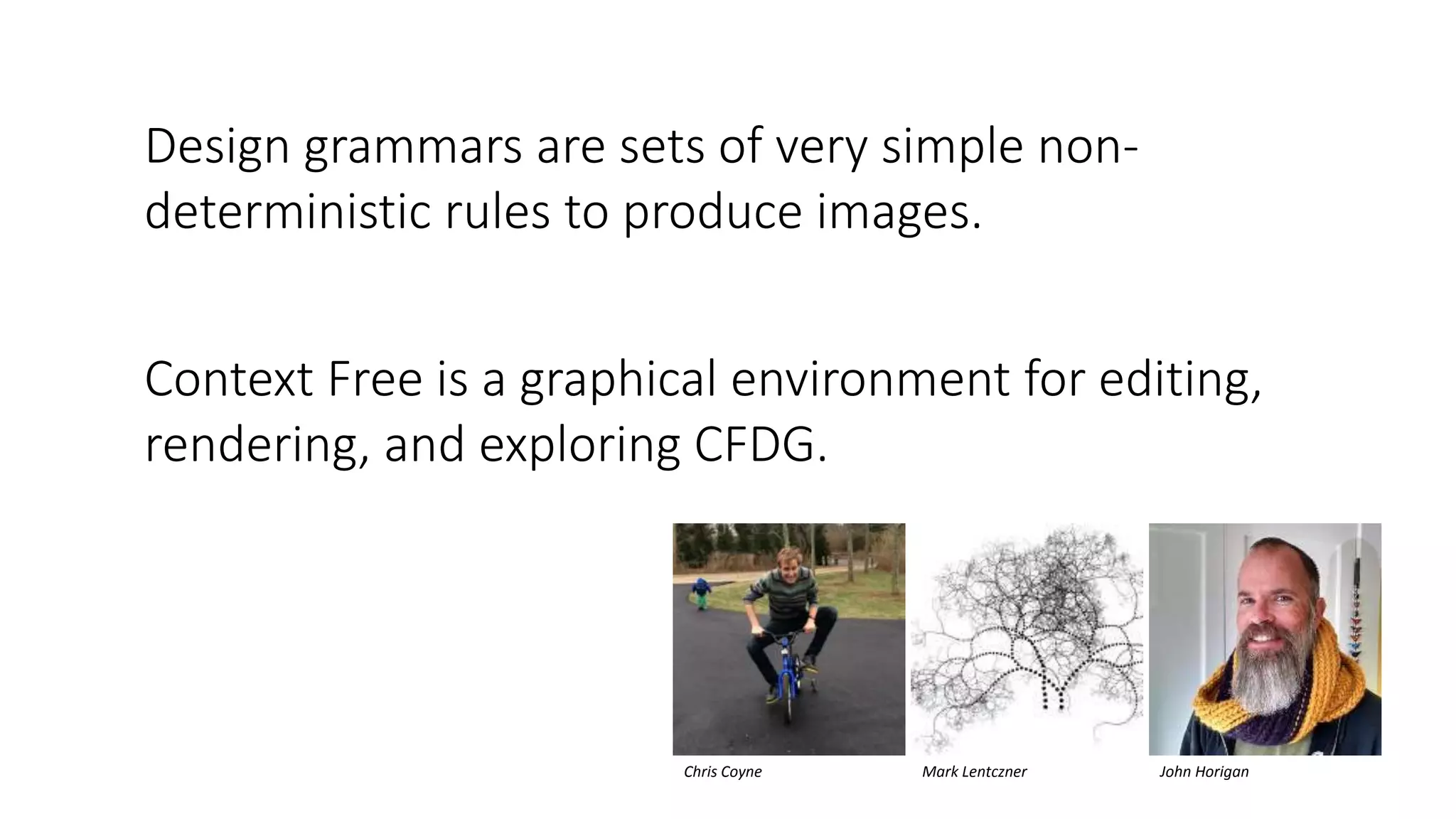 Design grammars are sets of very simple non-deterministic rules to produce images.

Context Free is a graphical environment for editing, rendering, and exploring CFDG.

Chris Coyne

Mark Lentczner

John Horigan